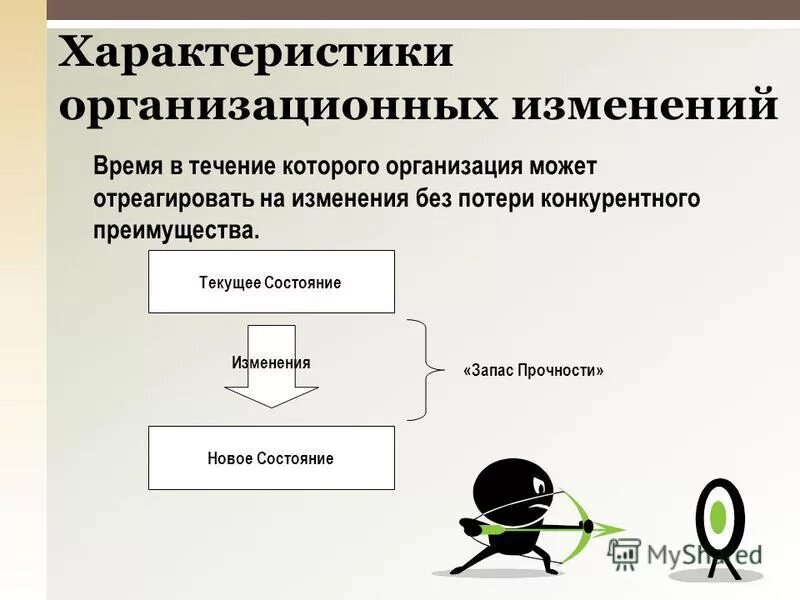 Характеристики организационных изменений

Время в течение которого организация может отреагировать на изменения без потери конкурентного преимущества.

Текущее Состояние

Изменения

«Запас Прочности»

Новое Состояние

MyShared